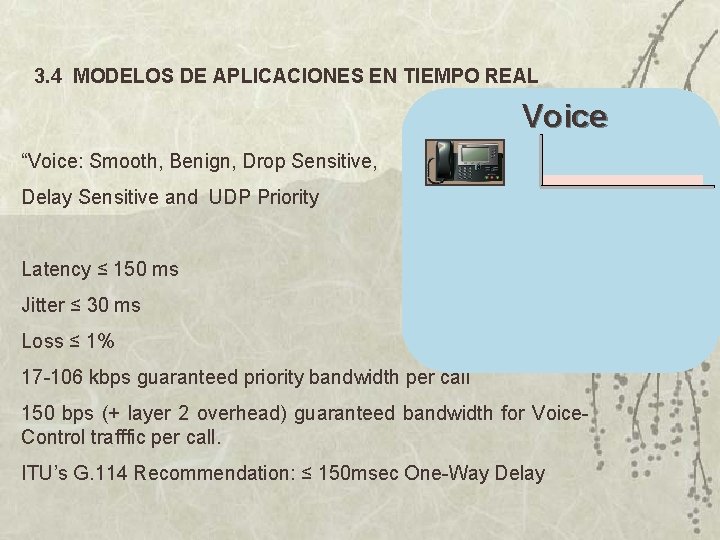 3.4 MODELOS DE APLICACIONES EN TIEMPO REAL

Voice

“Voice: Smooth, Benign, Drop Sensitive,

Delay Sensitive and UDP Priority

Latency ≤ 150 ms

Jitter ≤ 30 ms

Loss ≤ 1%

17-106 kbps guaranteed priority bandwidth per call

150 bps (+ layer 2 overhead) guaranteed bandwidth for Voice-Control trafffic per call.

ITU’s G.114 Recommendation: ≤ 150msec One-Way Delay